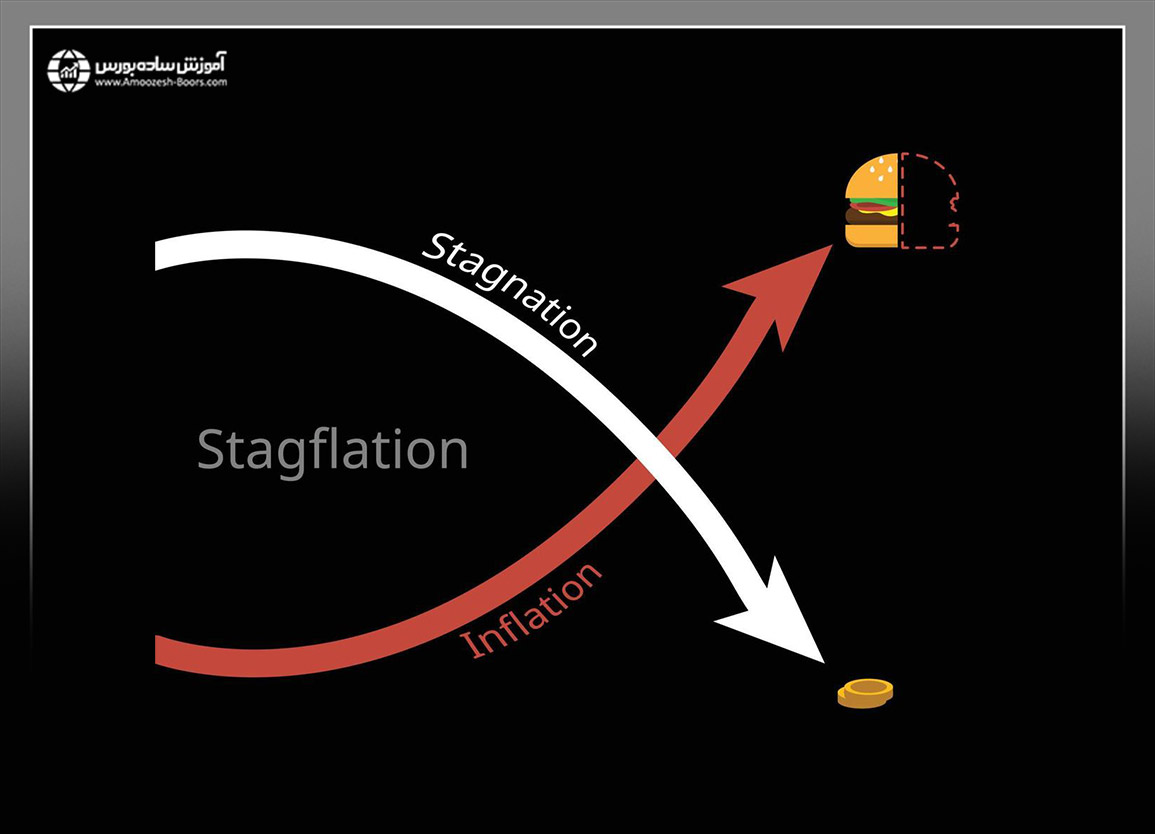 آموزش ساده بورس
www.Amoozesh-Boors.com

Stagnation

Stagflation

Inflation